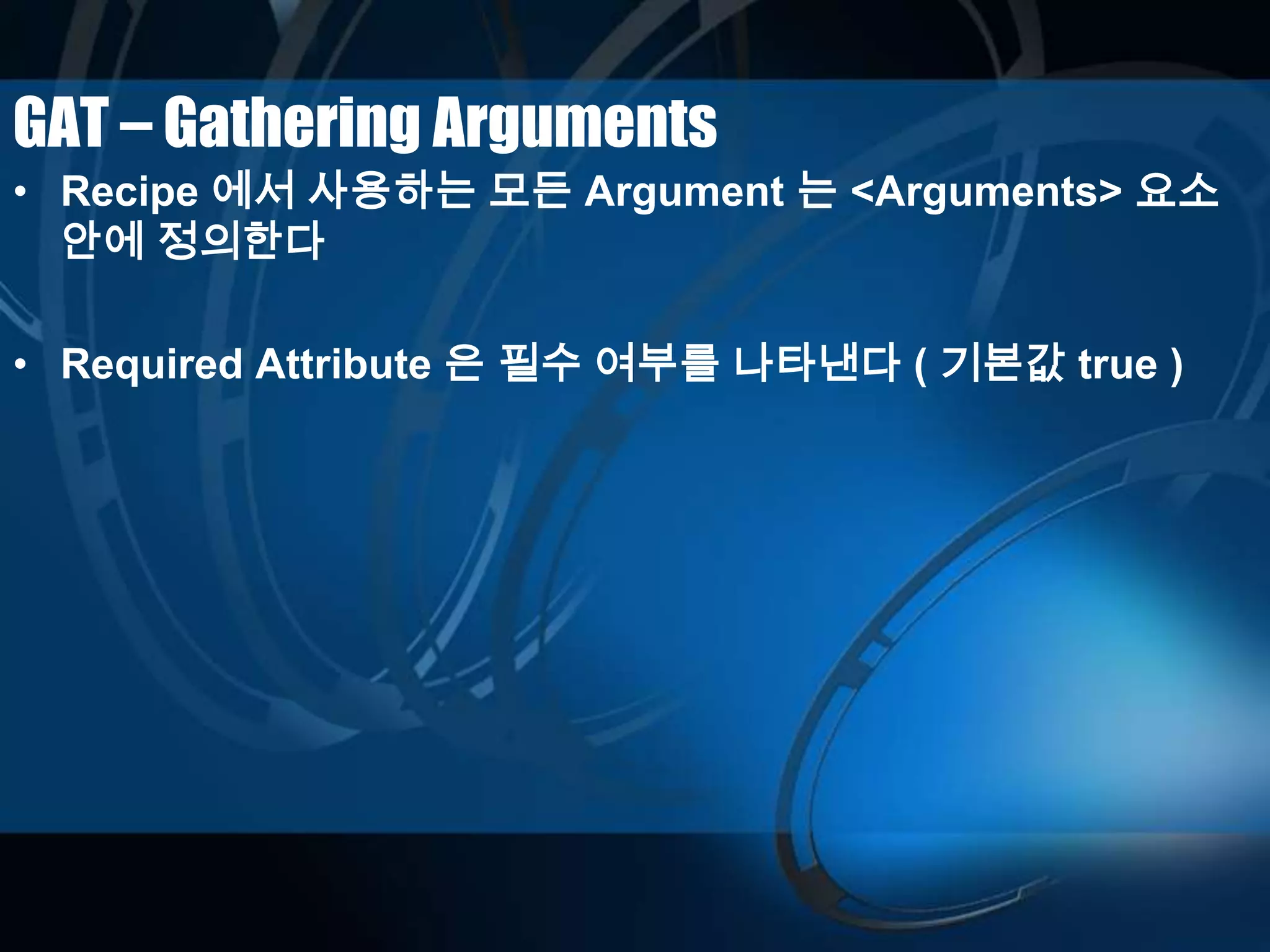 GAT – Gathering Arguments

• Recipe 에서 사용하는 모든 Argument 는 <Arguments> 요소 안에 정의한다

• Required Attribute 은 필수 여부를 나타낸다 ( 기본값 true )